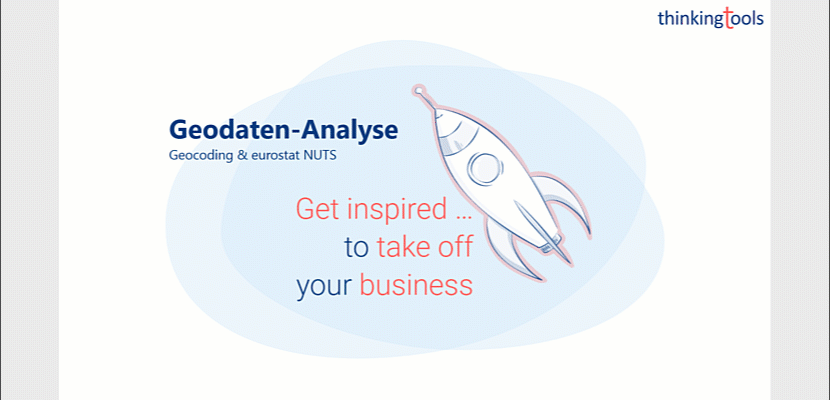 thinkingtools

Geodaten-Analyse
Geocoding & eurostat NUTS

Get inspired ...
to take off
your business